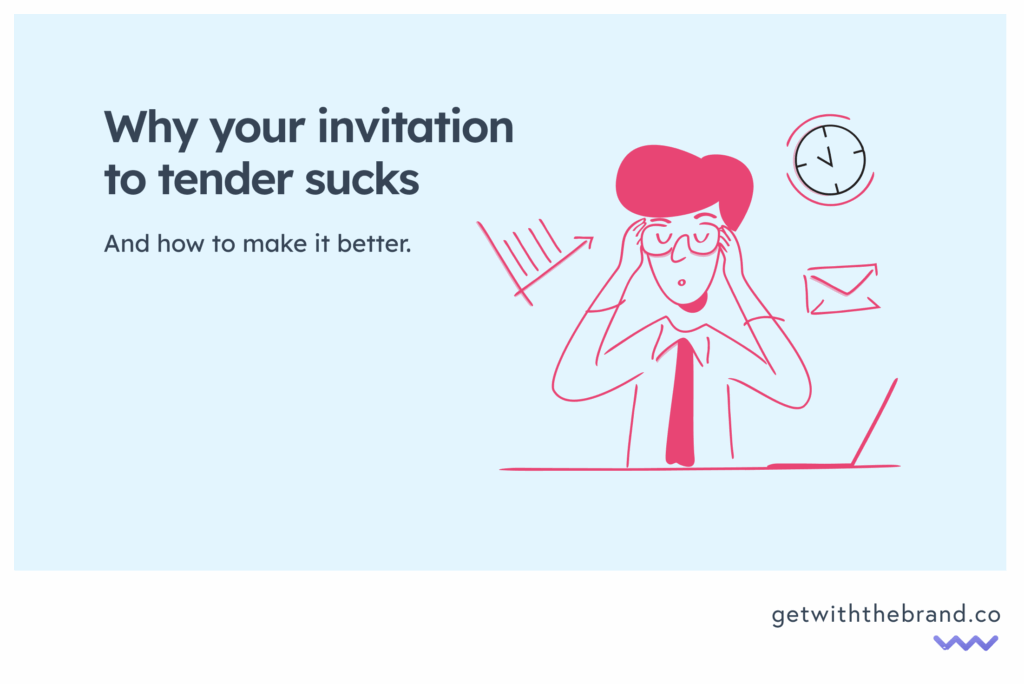 Why your invitation to tender sucks

And how to make it better.

getwiththebrand.co